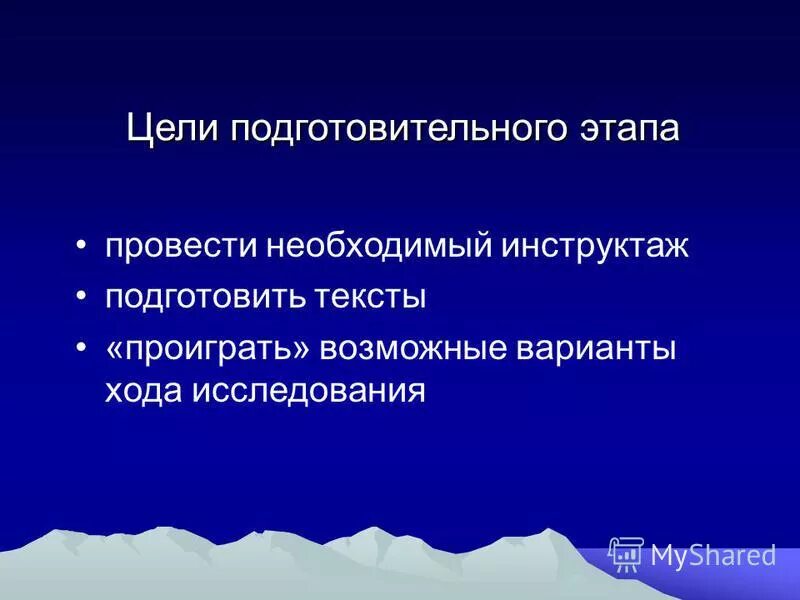 Цели подготовительного этапа

• провести необходимый инструктаж
• подготовить тексты
• «проиграть» возможные варианты хода исследования

MyShared